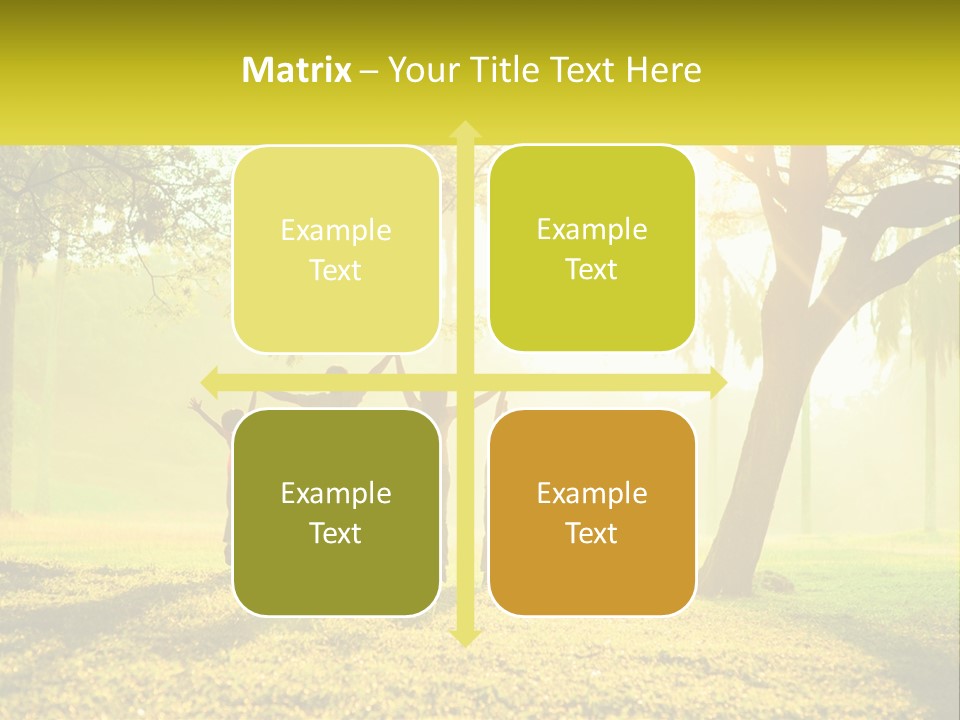 Matrix – Your Title Text Here

Example Text

Example Text

Example Text

Example Text